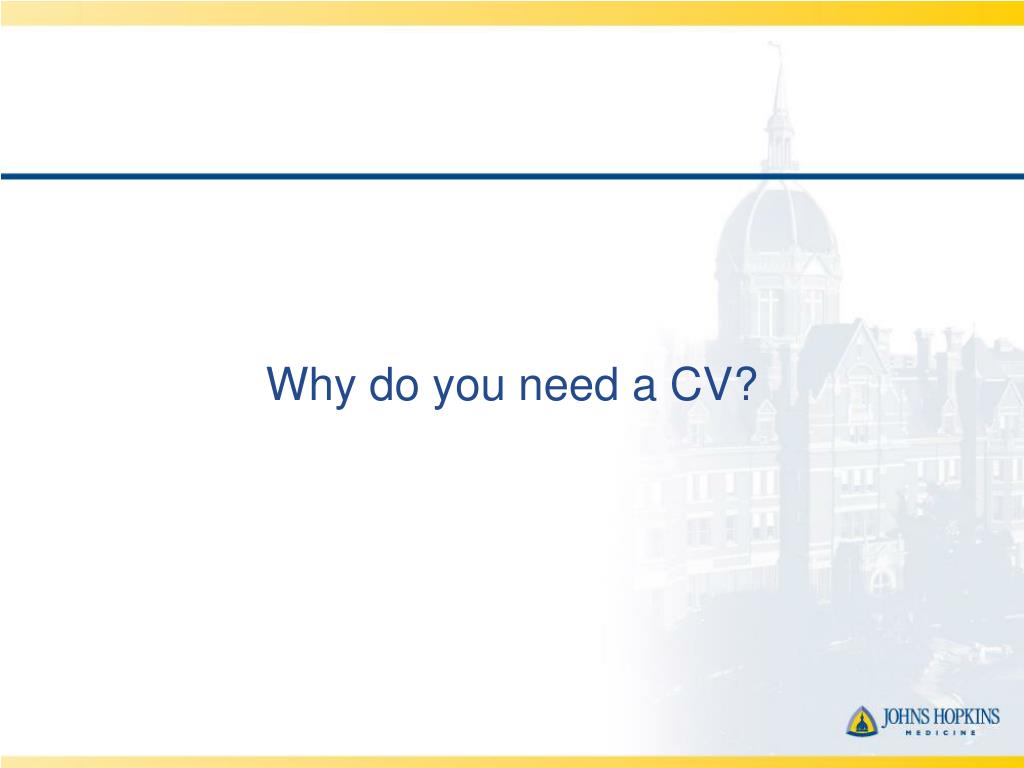 Why do you need a CV?

JOHNS HOPKINS
MEDICINE